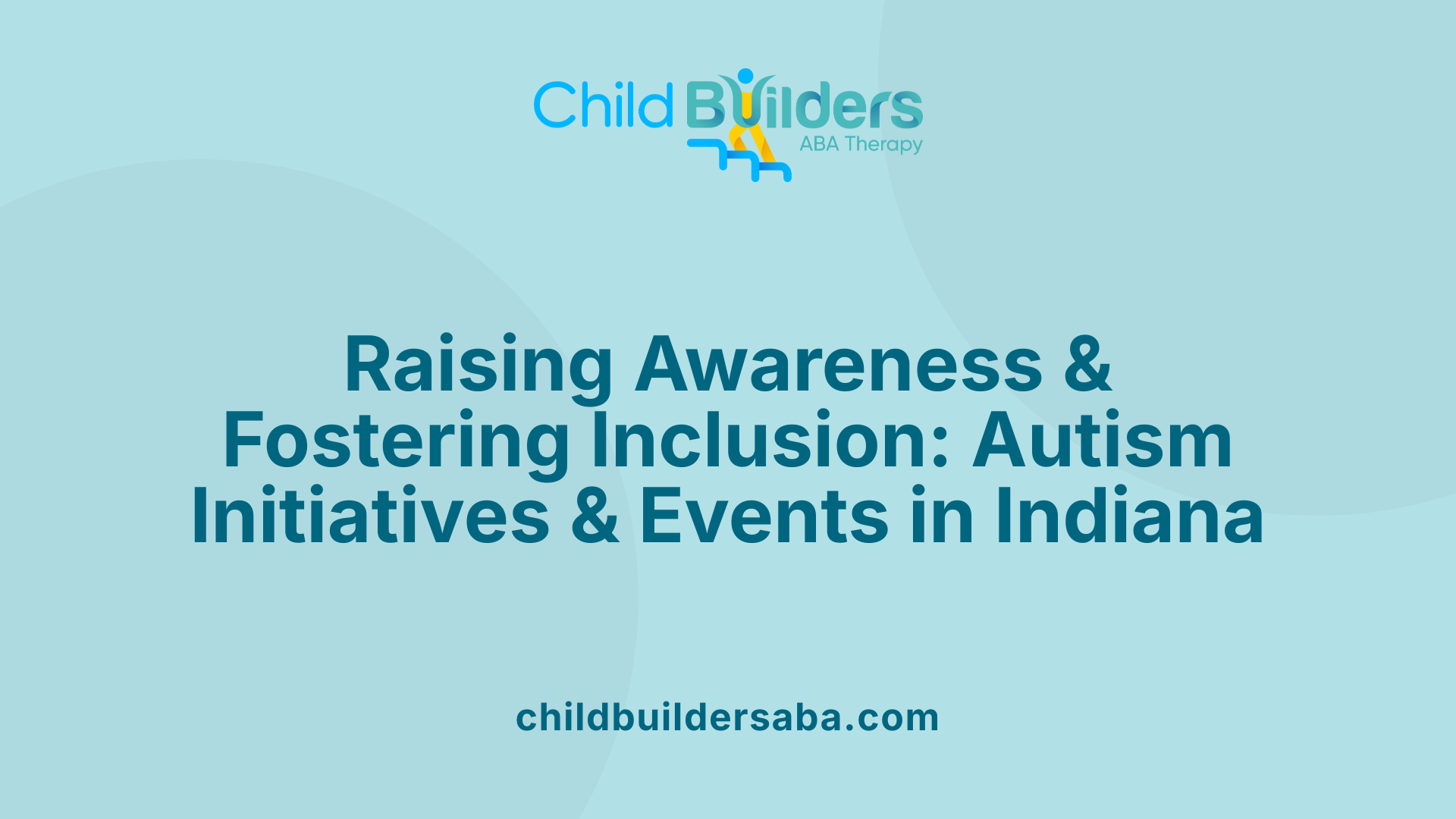 Child Builders
ABA Therapy

Raising Awareness & Fostering Inclusion: Autism Initiatives & Events in Indiana

childbuildersaba.com